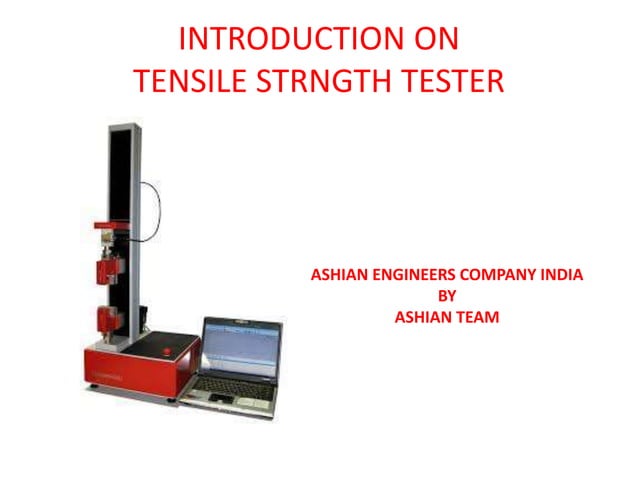 INTRODUCTION ON
TENSILE STRNGTH TESTER

ASHIAN ENGINEERS COMPANY INDIA
BY
ASHIAN TEAM